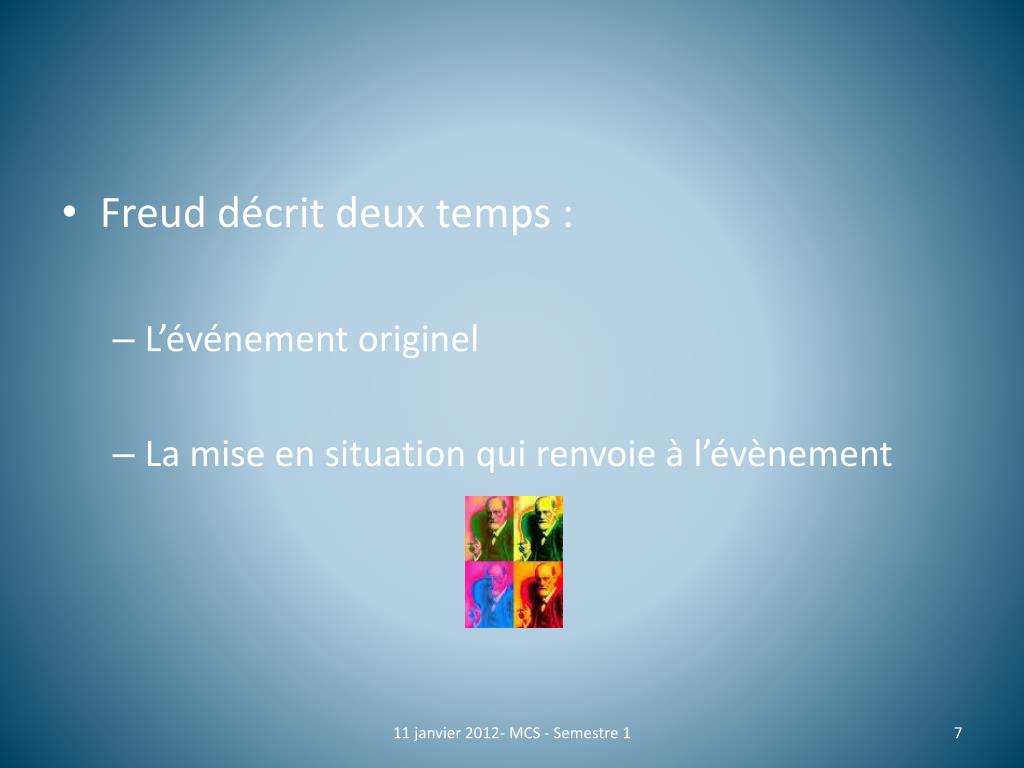 • Freud décrit deux temps :

– L’événement originel

– La mise en situation qui renvoie à l’évènement

11 janvier 2012- MCS - Semestre 1

7